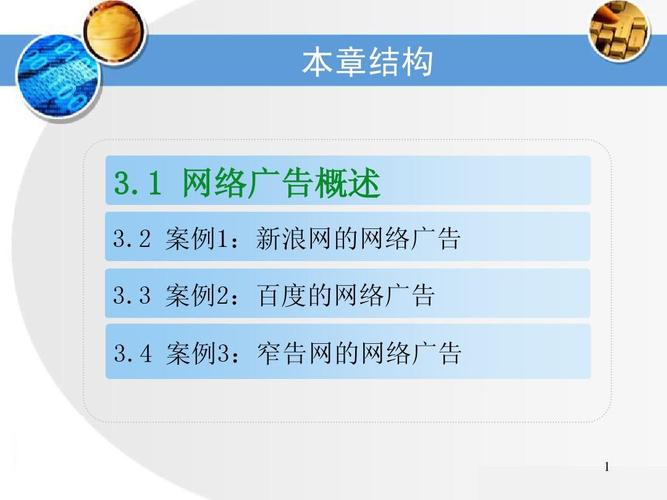 本章结构

3.1 网络广告概述

3.2 案例1：新浪网的网络广告

3.3 案例2：百度的网络广告

3.4 案例3：窄告网的网络广告

1